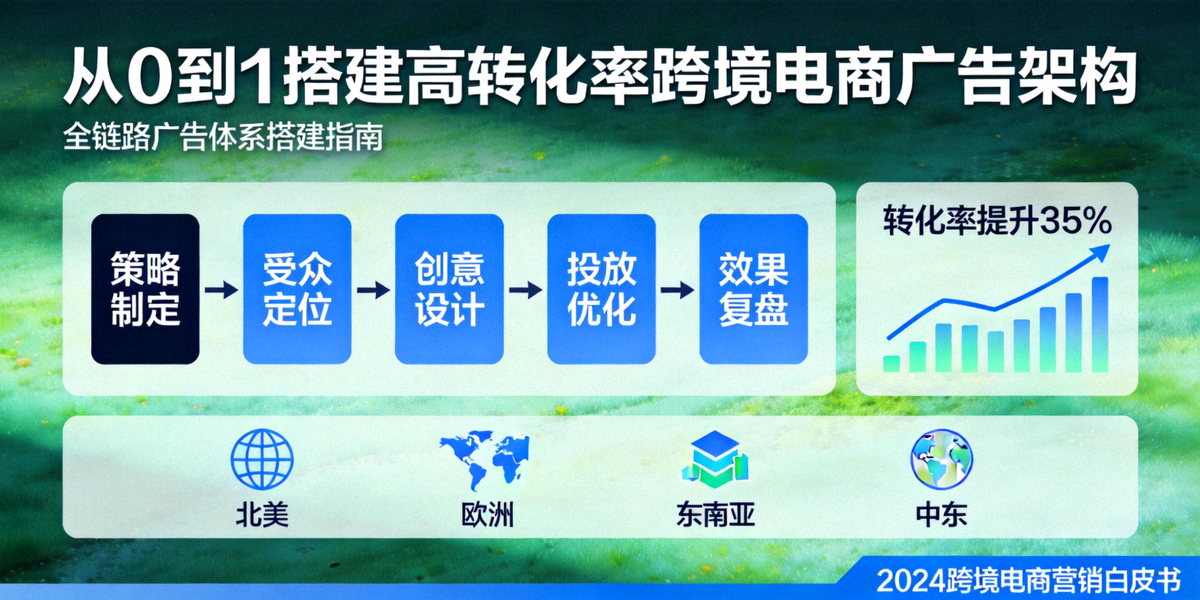 从0到1搭建高转化率跨境电商广告架构

全链路广告体系搭建指南

策略制定 → 受众定位 → 创意设计 → 投放优化 → 效果复盘

转化率提升35%

北美

欧洲

东南亚

中东

2024跨境电商营销白皮书